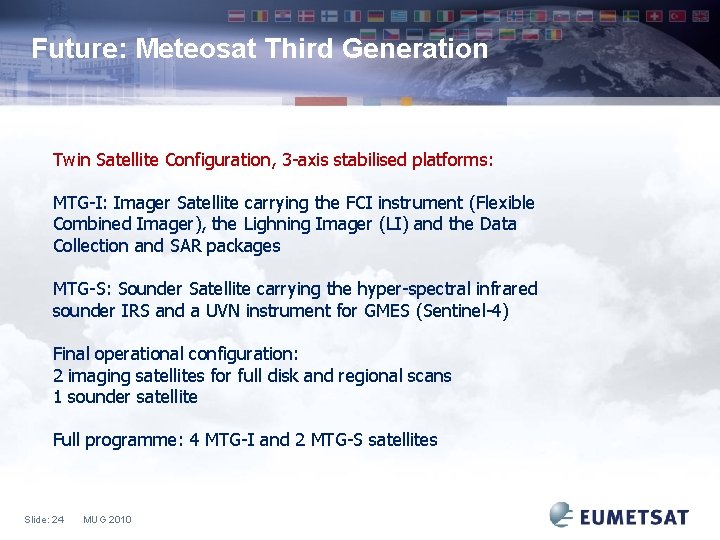 Future: Meteosat Third Generation

Twin Satellite Configuration, 3-axis stabilised platforms:

MTG-I: Imager Satellite carrying the FCI instrument (Flexible Combined Imager), the Lighning Imager (LI) and the Data Collection and SAR packages

MTG-S: Sounder Satellite carrying the hyper-spectral infrared sounder IRS and a UVN instrument for GMES (Sentinel-4)

Final operational configuration:
2 imaging satellites for full disk and regional scans
1 sounder satellite

Full programme: 4 MTG-I and 2 MTG-S satellites

Slide: 24 MUG 2010

EUMETSAT